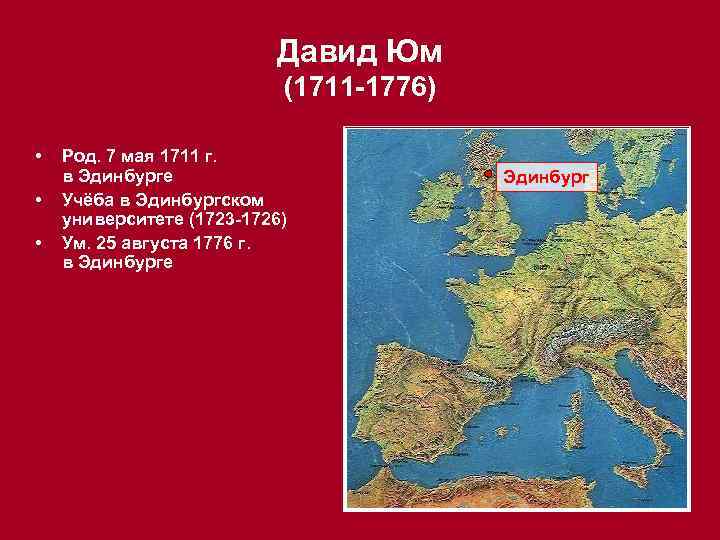 Давид Юм
(1711-1776)

• Род. 7 мая 1711 г. в Эдинбурге
• Учёба в Эдинбургском университете (1723-1726)
• Ум. 25 августа 1776 г. в Эдинбурге

Эдинбург